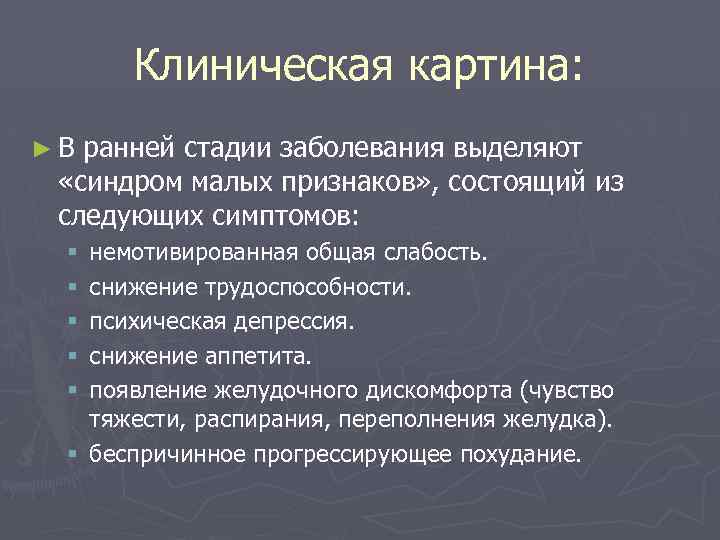 Клиническая картина:

► В ранней стадии заболевания выделяют «синдром малых признаков», состоящий из следующих симптомов:

▪ немотивированная общая слабость.
▪ снижение трудоспособности.
▪ психическая депрессия.
▪ снижение аппетита.
▪ появление желудочного дискомфорта (чувство тяжести, распирания, переполнения желудка).
▪ беспричинное прогрессирующее похудание.